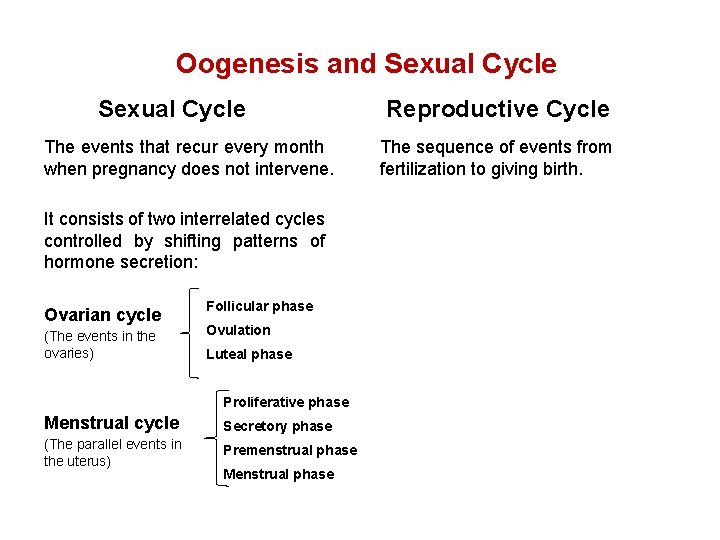 Oogenesis and Sexual Cycle

Sexual Cycle

The events that recur every month when pregnancy does not intervene.

It consists of two interrelated cycles controlled by shifting patterns of hormone secretion:

Ovarian cycle
(The events in the ovaries)

Follicular phase
Ovulation
Luteal phase

Menstrual cycle
(The parallel events in the uterus)

Proliferative phase
Secretory phase
Premenstrual phase
Menstrual phase

Reproductive Cycle

The sequence of events from fertilization to giving birth.